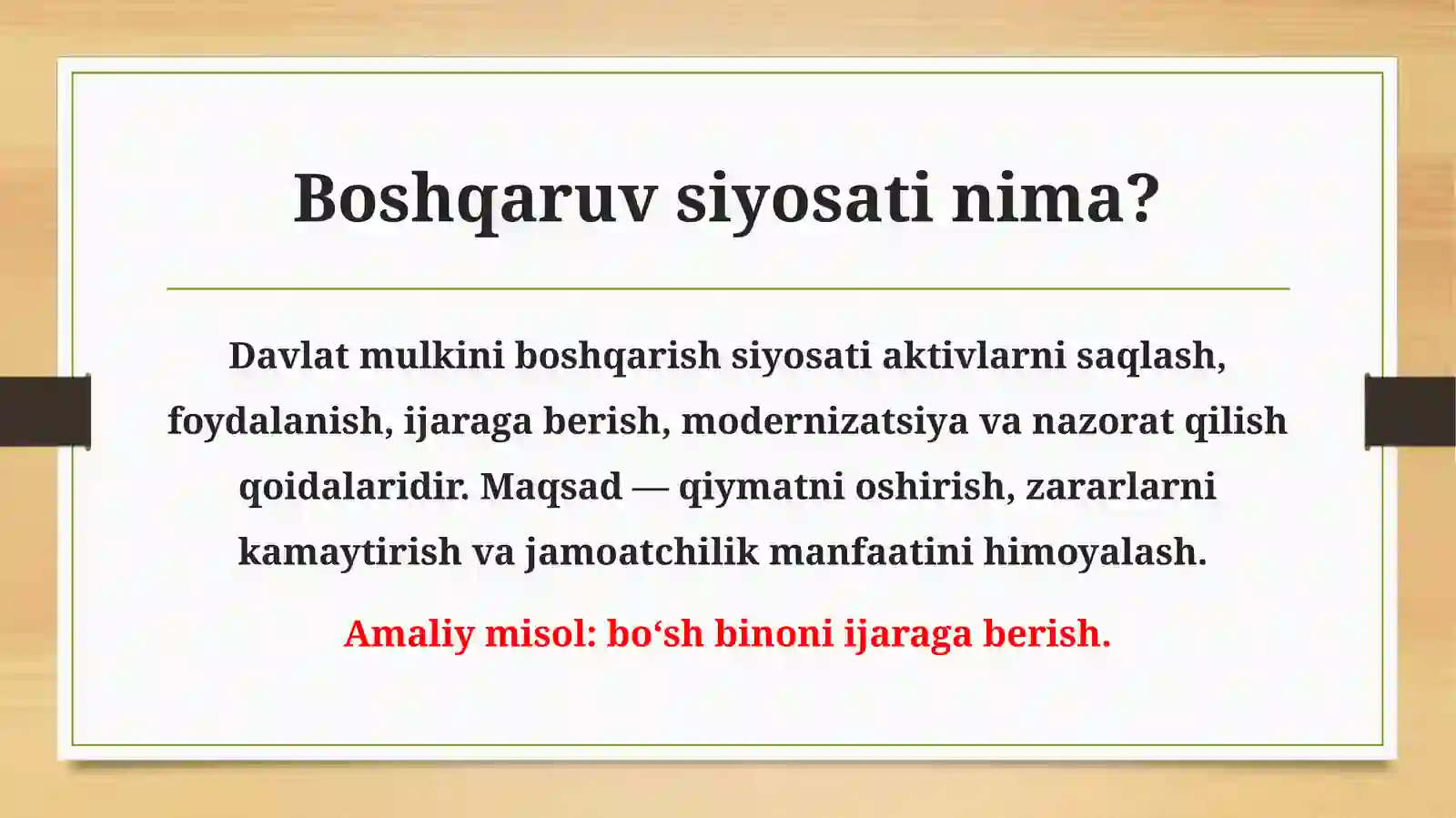 Boshqaruv siyosati nima?

Davlat mulkini boshqarish siyosati aktivlarni saqlash, foydalanish, ijaraga berish, modernizatsiya va nazorat qilish qoidalaridir. Maqsad — qiymatni oshirish, zararlarni kamaytirish va jamoatchilik manfaatini himoyalash.

Amaliy misol: bo‘sh binoni ijaraga berish.